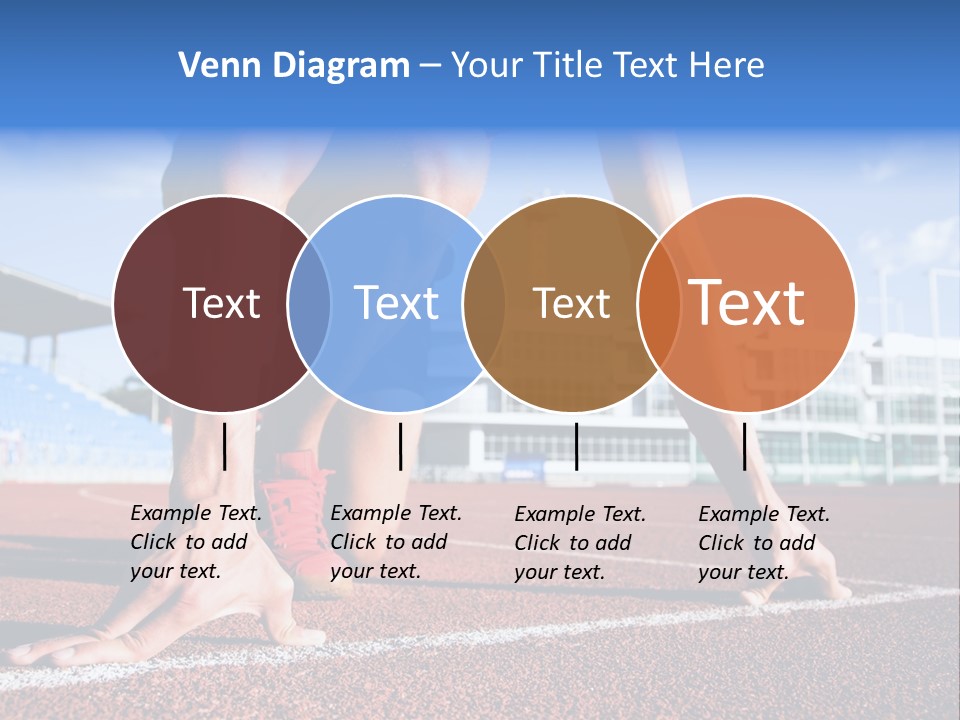 Venn Diagram – Your Title Text Here

Text

Text

Text

Text

Example Text. Click to add your text.

Example Text. Click to add your text.

Example Text. Click to add your text.

Example Text. Click to add your text.